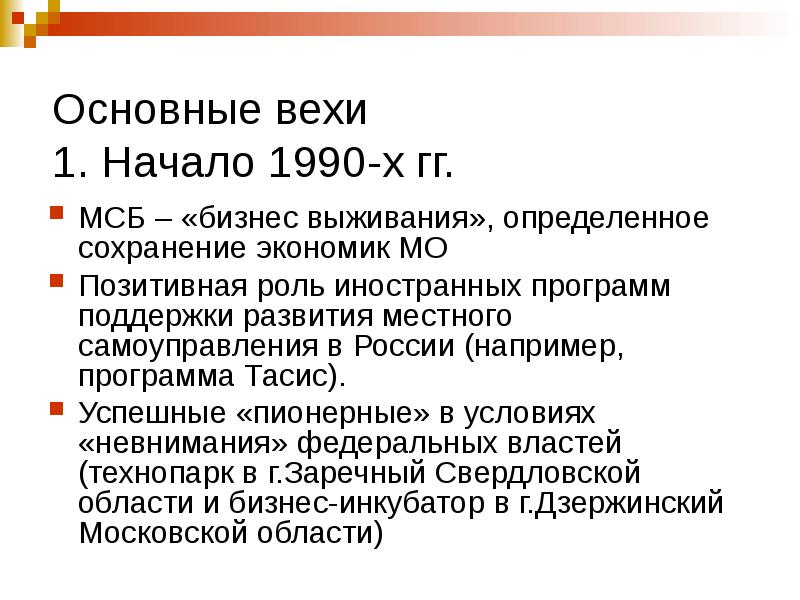 Основные вехи
1. Начало 1990-х гг.

МСБ – «бизнес выживания», определенное сохранение экономик МО

Позитивная роль иностранных программ поддержки развития местного самоуправления в России (например, программа Тасис).

Успешные «пионерные» в условиях «невнимания» федеральных властей (технопарк в г.Заречный Свердловской области и бизнес-инкубатор в г.Дзержинский Московской области)